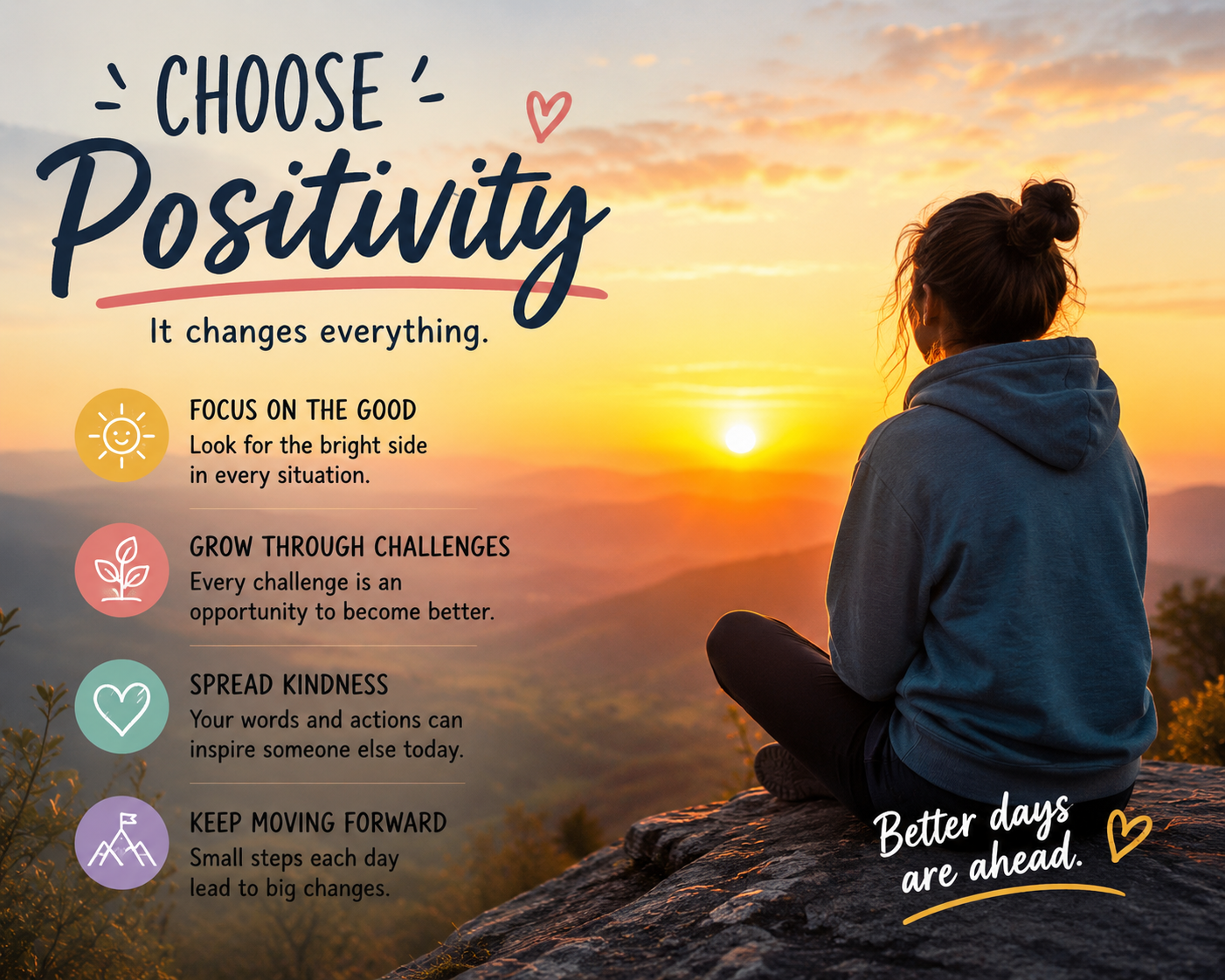 CHOOSE
Positivity

It changes everything.

FOCUS ON THE GOOD
Look for the bright side in every situation.

GROW THROUGH CHALLENGES
Every challenge is an opportunity to become better.

SPREAD KINDNESS
Your words and actions can inspire someone else today.

KEEP MOVING FORWARD
Small steps each day lead to big changes.

Better days are ahead.